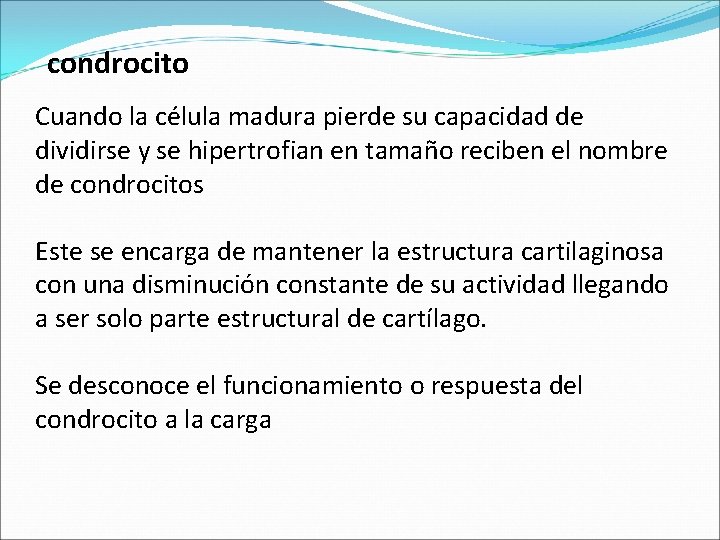 condrocito

Cuando la célula madura pierde su capacidad de dividirse y se hipertrofian en tamaño reciben el nombre de condrocitos

Este se encarga de mantener la estructura cartilaginosa con una disminución constante de su actividad llegando a ser solo parte estructural de cartílago.

Se desconoce el funcionamiento o respuesta del condrocito a la carga